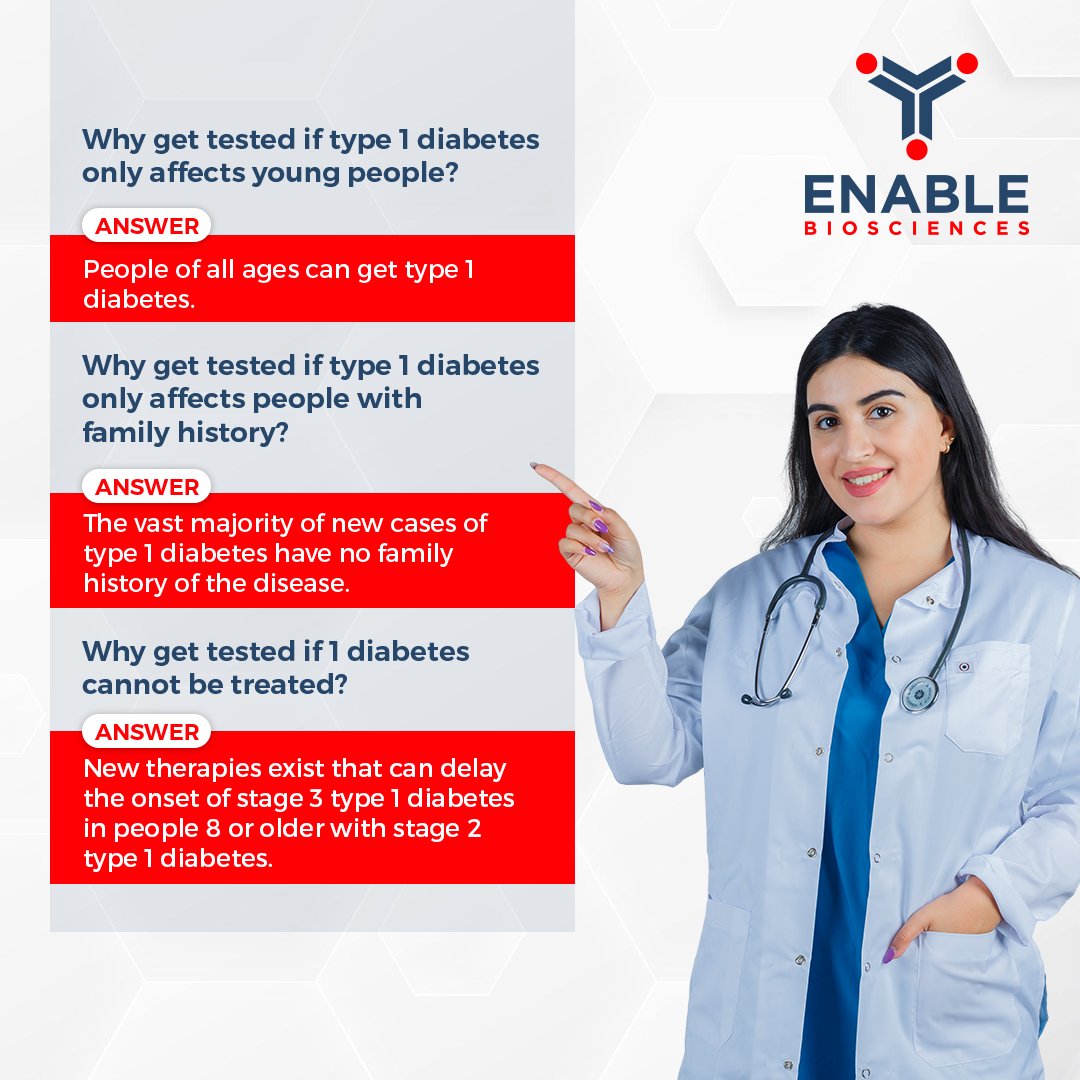 ENABLE
BIOSCIENCES

Why get tested if type 1 diabetes only affects young people?

ANSWER

People of all ages can get type 1 diabetes.

Why get tested if type 1 diabetes only affects people with family history?

ANSWER

The vast majority of new cases of type 1 diabetes have no family history of the disease.

Why get tested if 1 diabetes cannot be treated?

ANSWER

New therapies exist that can delay the onset of stage 3 type 1 diabetes in people 8 or older with stage 2 type 1 diabetes.